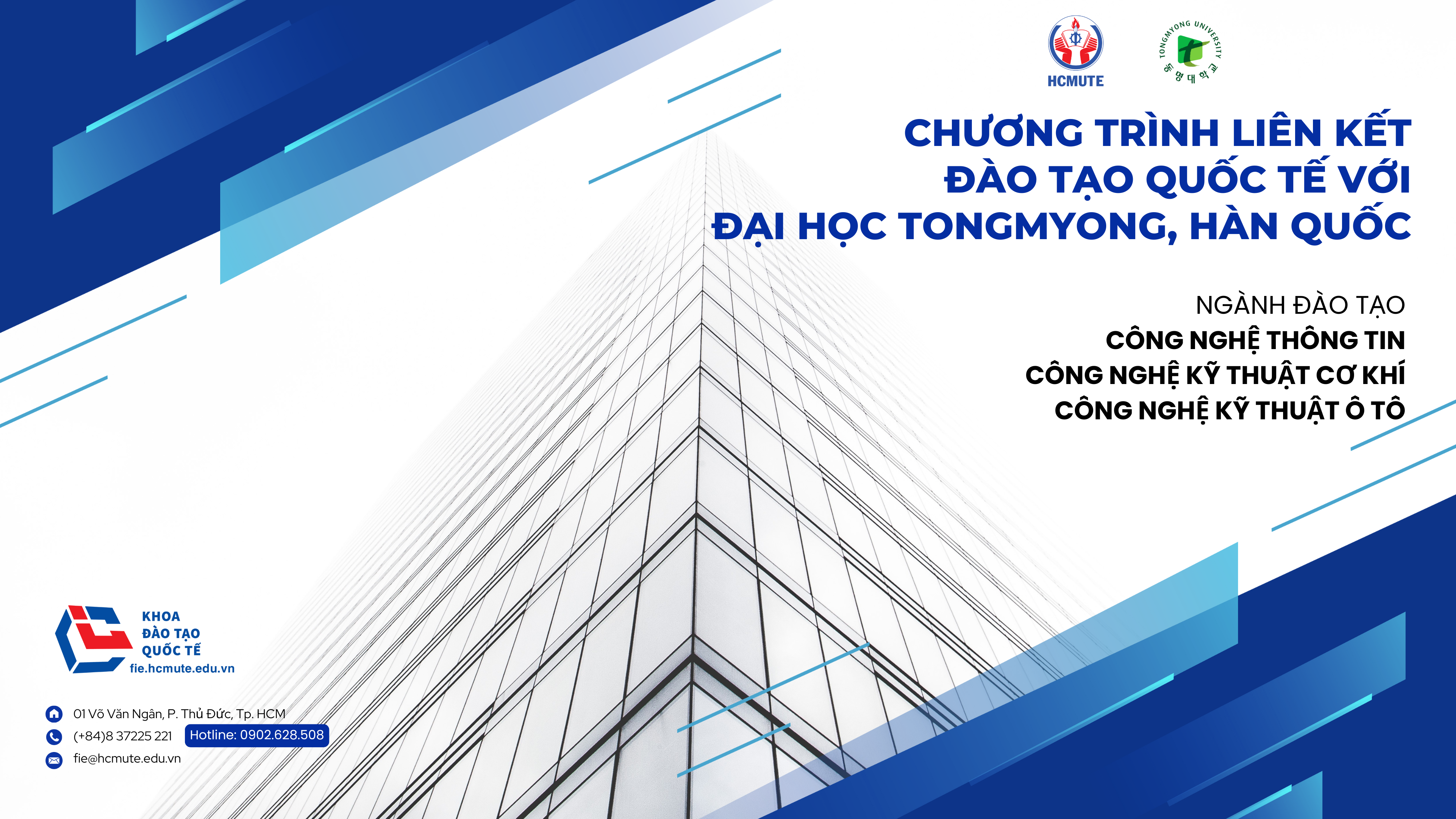 HCMUTE

TONGMYONG UNIVERSITY
동명대학교

CHƯƠNG TRÌNH LIÊN KẾT ĐÀO TẠO QUỐC TẾ VỚI ĐẠI HỌC TONGMYONG, HÀN QUỐC

NGÀNH ĐÀO TẠO
CÔNG NGHỆ THÔNG TIN
CÔNG NGHỆ KỸ THUẬT CƠ KHÍ
CÔNG NGHỆ KỸ THUẬT Ô TÔ

KHOA ĐÀO TẠO QUỐC TẾ
fie.hcmute.edu.vn

01 Võ Văn Ngân, P. Thủ Đức, Tp. HCM
(+84)8 37225 221 Hotline: 0902.628.508
fie@hcmute.edu.vn